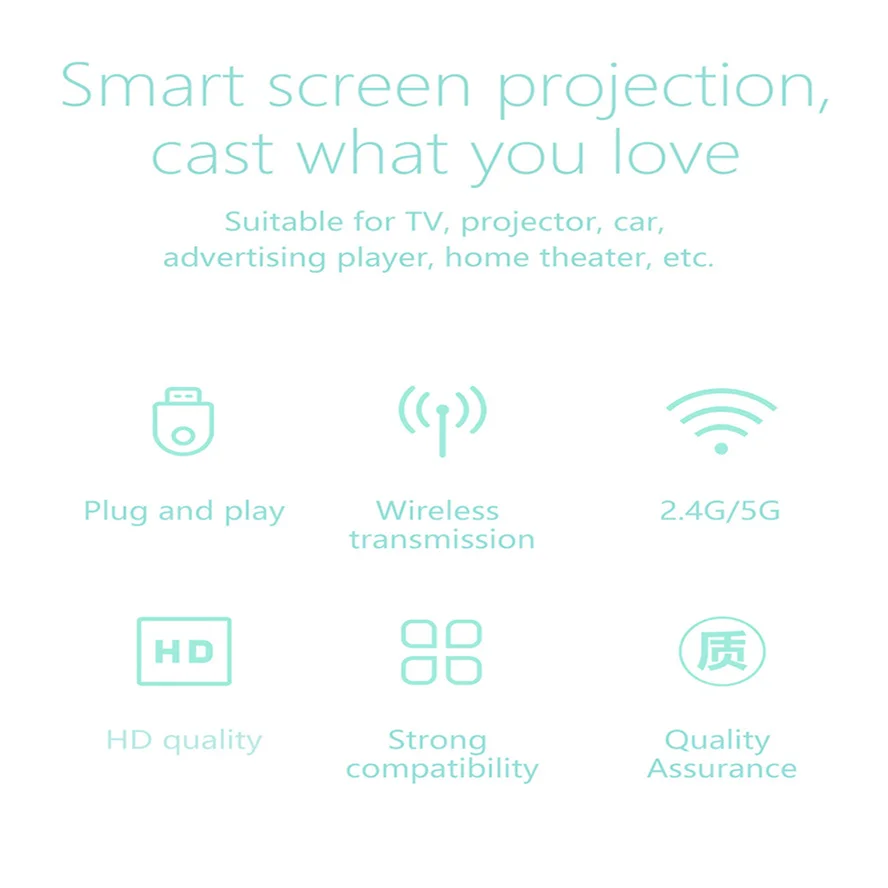 Smart screen projection, cast what you love

Suitable for TV, projector, car, advertising player, home theater, etc.

Plug and play

Wireless transmission

2.4G/5G

HD

HD quality

Strong compatibility

质

Quality Assurance